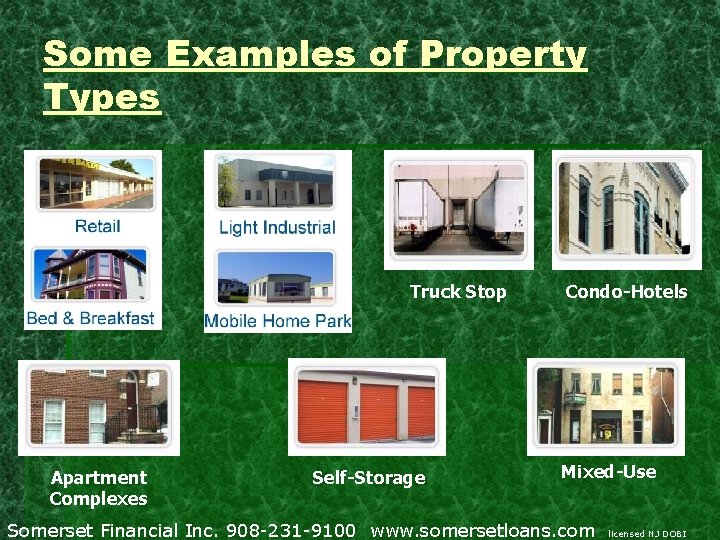 Some Examples of Property Types

Retail

Bed & Breakfast

Light Industrial

Mobile Home Park

Truck Stop

Condo-Hotels

Apartment Complexes

Self-Storage

Mixed-Use

Somerset Financial Inc. 908-231-9100 www.somersetloans.com licensed NJ DOBI